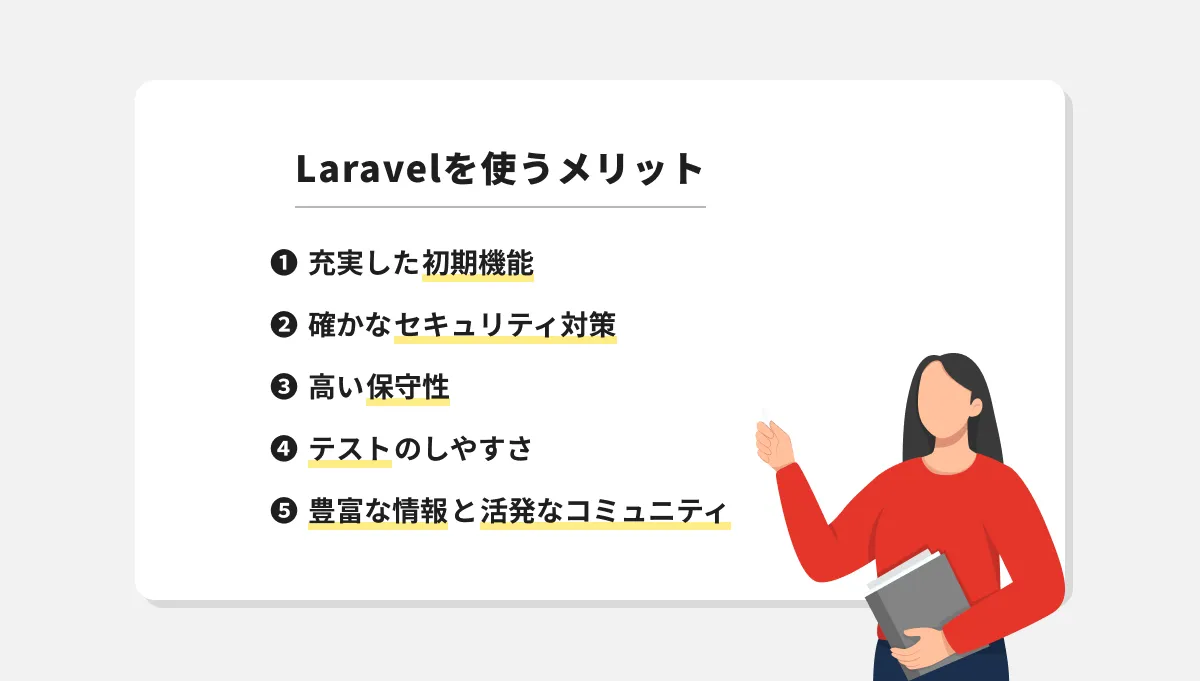 Laravelを使うメリット

❶ 充実した初期機能

❷ 確かなセキュリティ対策

❸ 高い保守性

❹ テストのしやすさ

❺ 豊富な情報と活発なコミュニティ